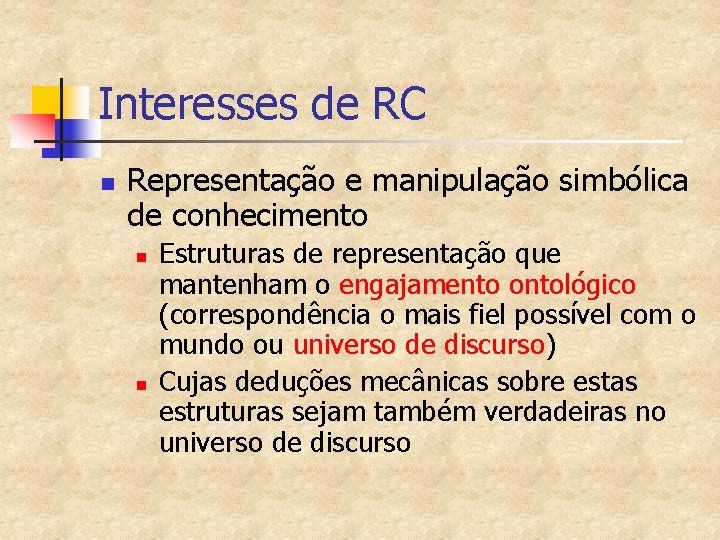 Interesses de RC

Representação e manipulação simbólica de conhecimento

Estruturas de representação que mantenham o engajamento ontológico (correspondência o mais fiel possível com o mundo ou universo de discurso)

Cujas deduções mecânicas sobre estas estruturas sejam também verdadeiras no universo de discurso